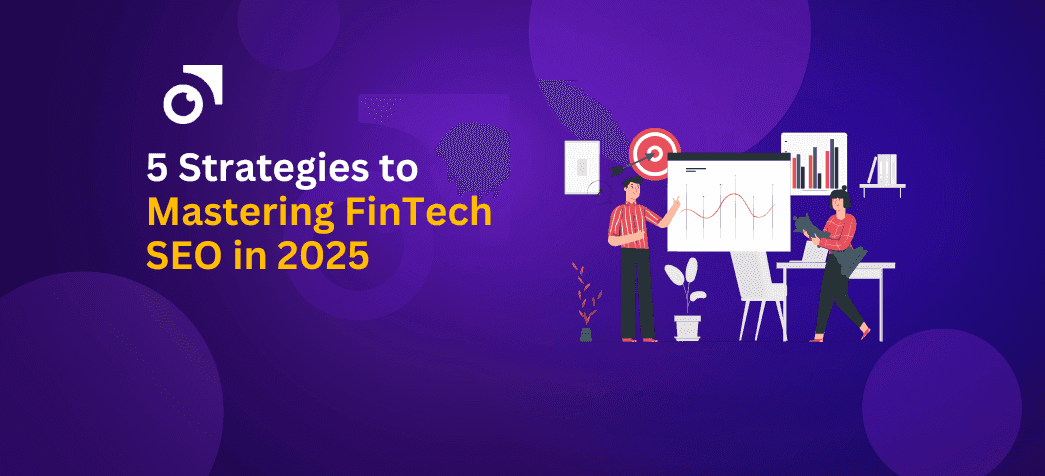 5 Strategies to Mastering FinTech SEO in 2025